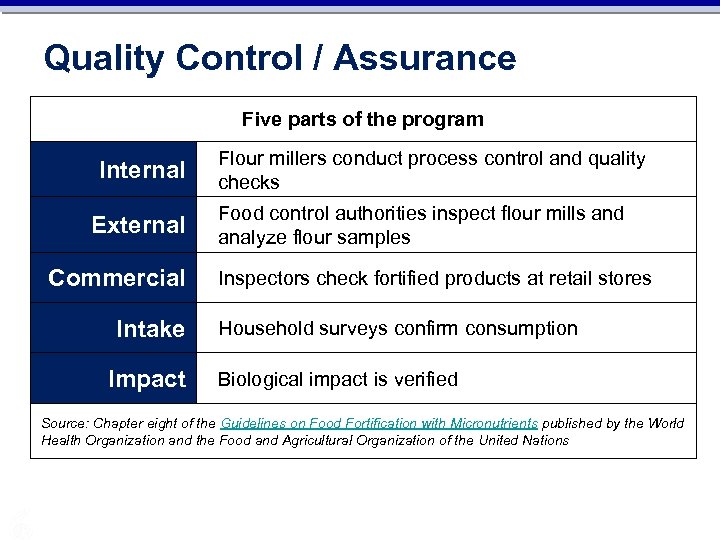 Quality Control / Assurance

| Five parts of the program | |
|---|---|
| Internal | Flour millers conduct process control and quality checks |
| External | Food control authorities inspect flour mills and analyze flour samples |
| Commercial | Inspectors check fortified products at retail stores |
| Intake | Household surveys confirm consumption |
| Impact | Biological impact is verified |

Source: Chapter eight of the Guidelines on Food Fortification with Micronutrients published by the World Health Organization and the Food and Agricultural Organization of the United Nations